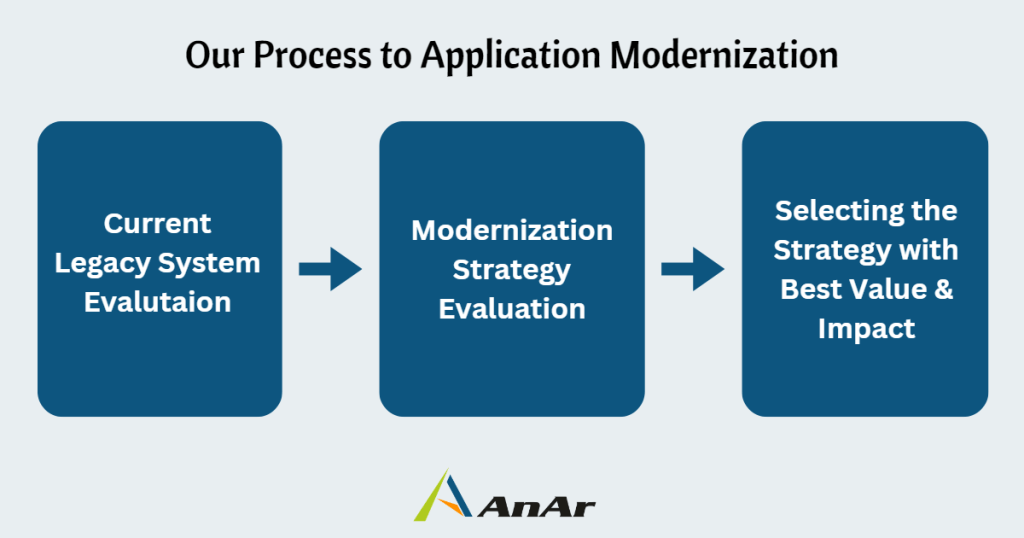 Our Process to Application Modernization

Current Legacy System Evalutaion

Modernization Strategy Evaluation

Selecting the Strategy with Best Value & Impact

AnAr